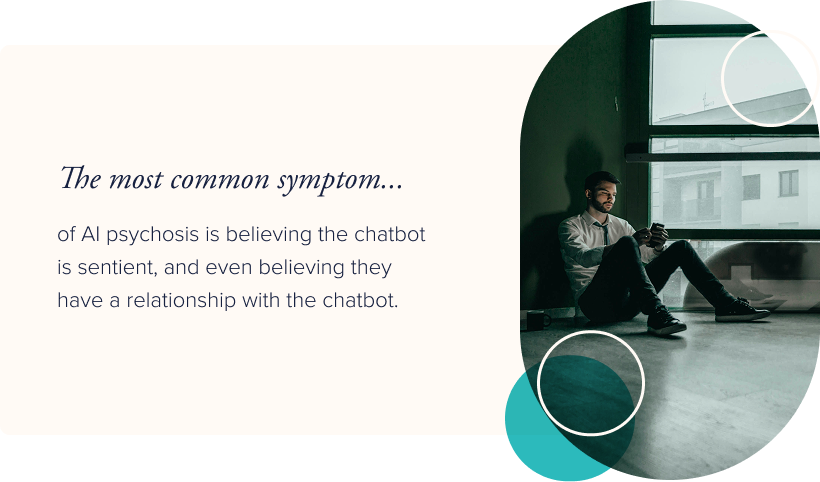 The most common symptom...

of AI psychosis is believing the chatbot is sentient, and even believing they have a relationship with the chatbot.